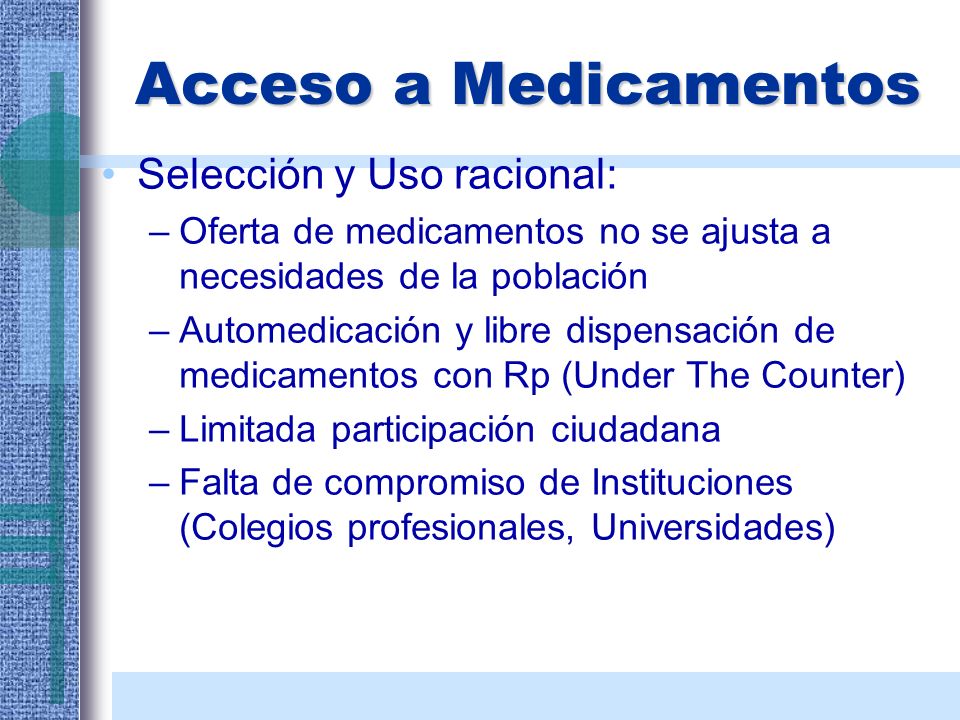 Acceso a Medicamentos

• Selección y Uso racional:
– Oferta de medicamentos no se ajusta a necesidades de la población
– Automedicación y libre dispensación de medicamentos con Rp (Under The Counter)
– Limitada participación ciudadana
– Falta de compromiso de Instituciones (Colegios profesionales, Universidades)